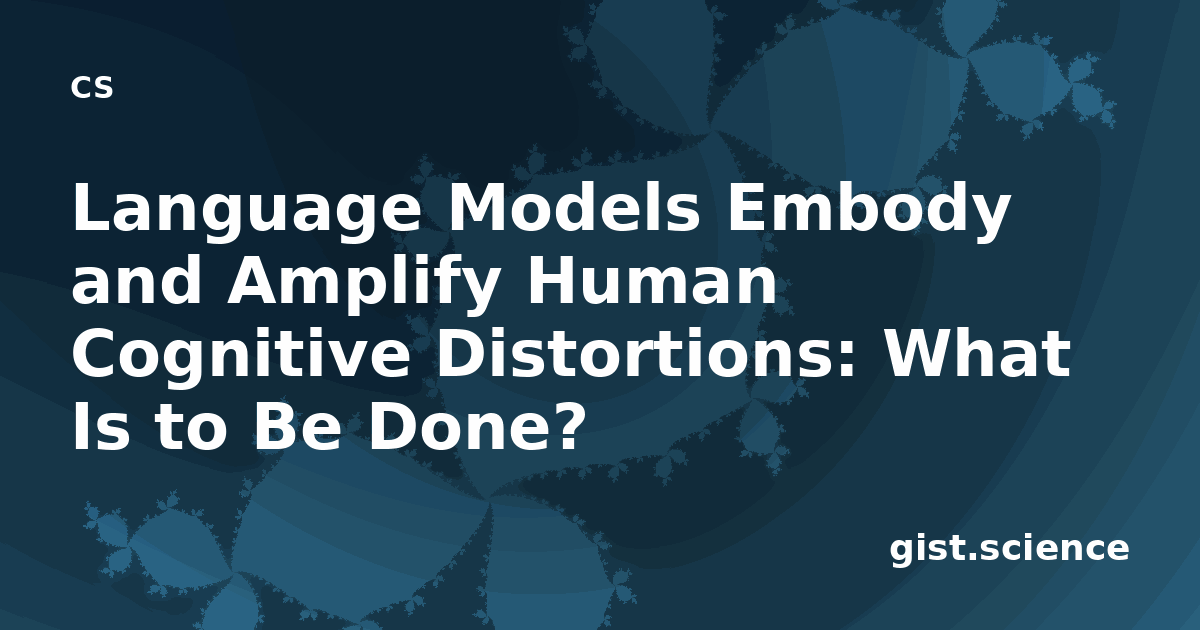 cs

Language Models Embody and Amplify Human Cognitive Distortions: What Is to Be Done?

gist.science